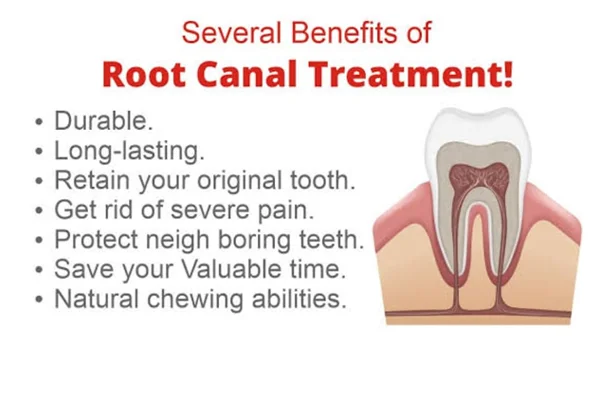 Several Benefits of
Root Canal Treatment!

• Durable.
• Long-lasting.
• Retain your original tooth.
• Get rid of severe pain.
• Protect neigh boring teeth.
• Save your Valuable time.
• Natural chewing abilities.